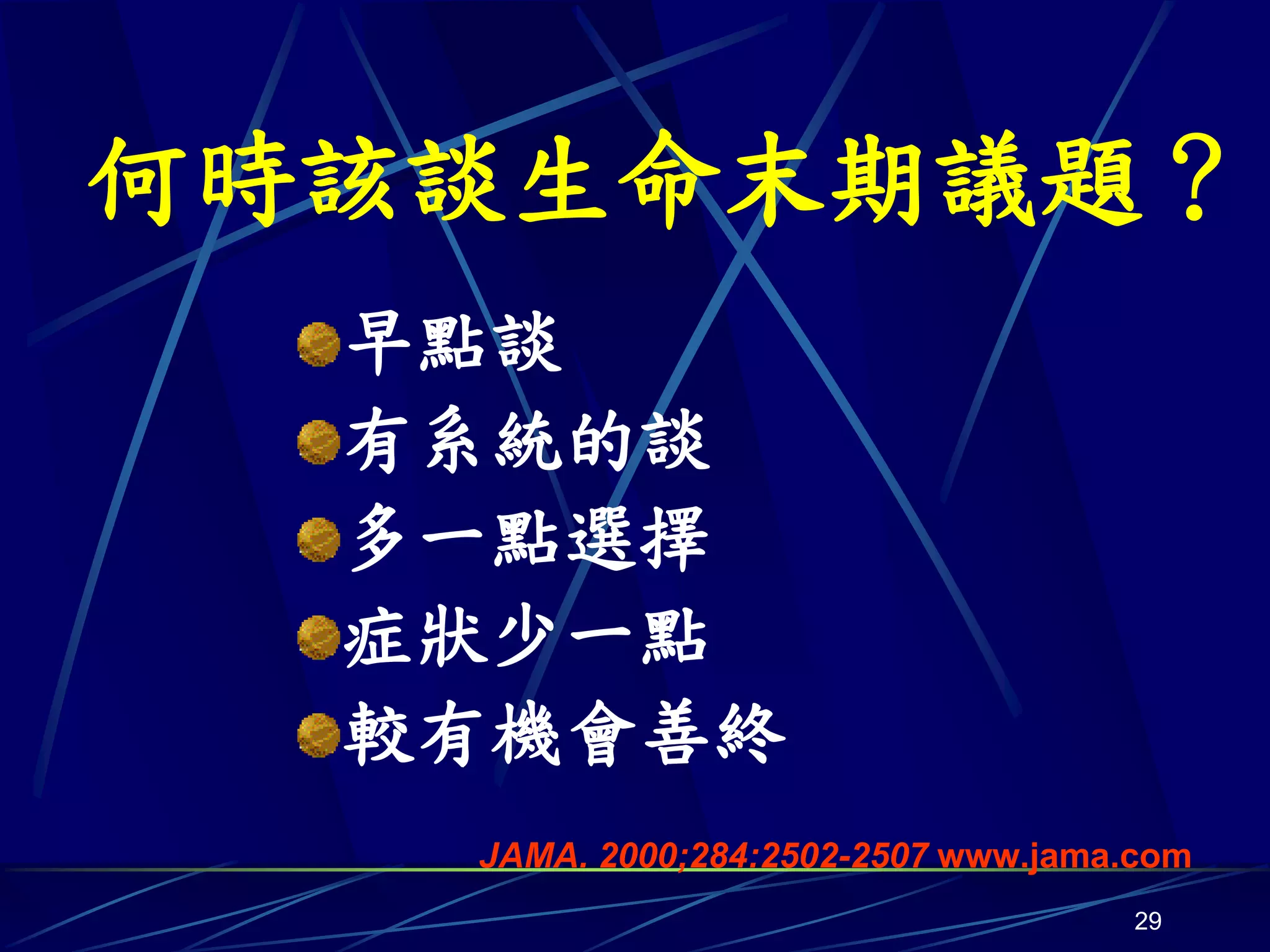 何時該談生命末期議題？

早點談
有系統的談
多一點選擇
症狀少一點
較有機會善終

JAMA. 2000;284:2502-2507 www.jama.com

29